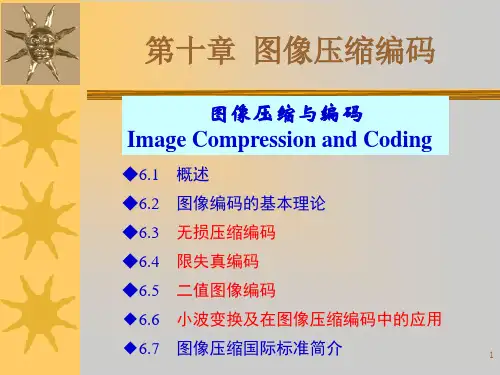 第十章 图像压缩编码

图像压缩与编码
Image Compression and Coding

◆6.1 概述
◆6.2 图像编码的基本理论
◆6.3 无损压缩编码
◆6.4 限失真编码
◆6.5 二值图像编码
◆6.6 小波变换及在图像压缩编码中的应用
◆6.7 图像压缩国际标准简介

1